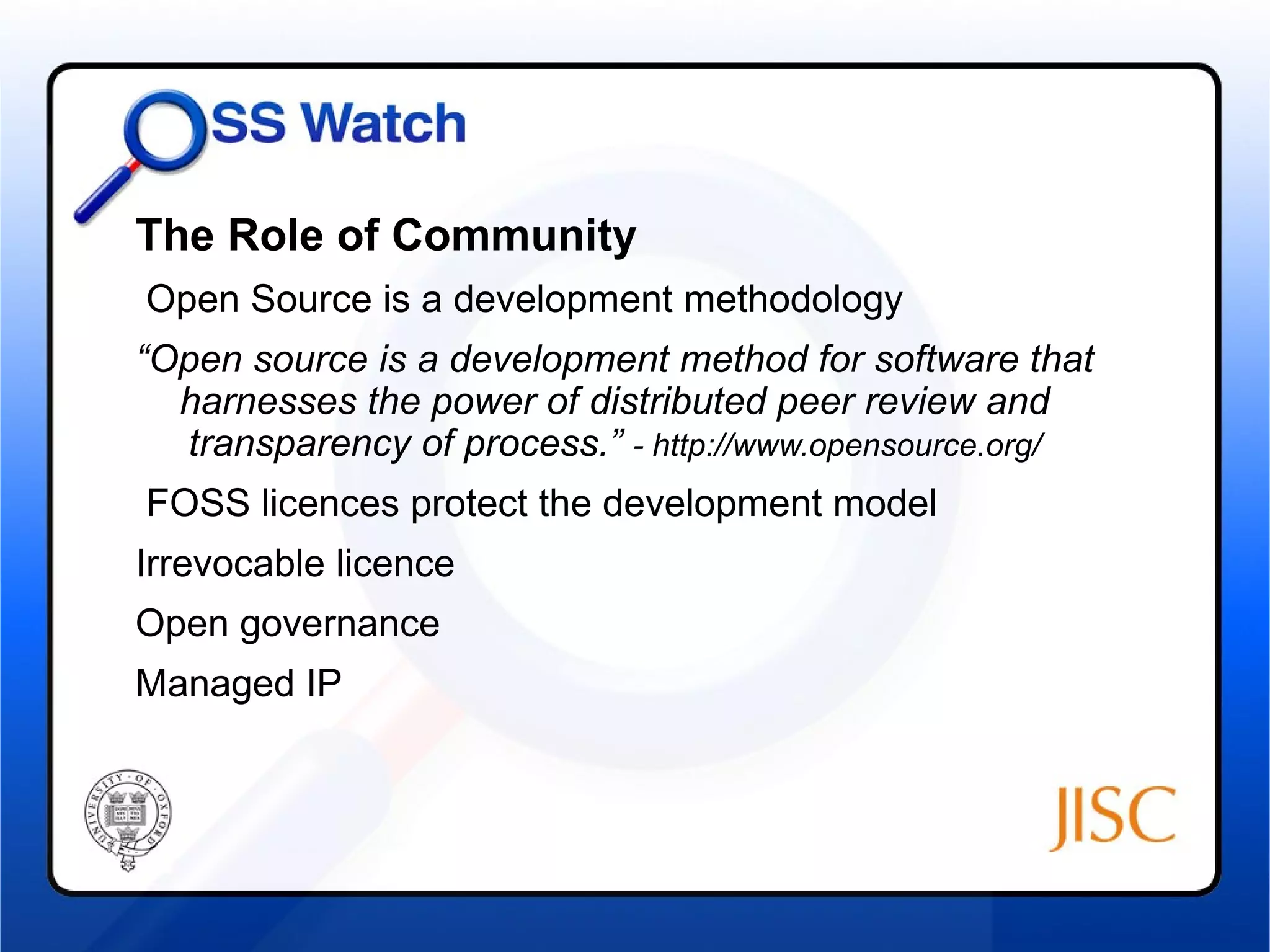 OSS Watch

The Role of Community

Open Source is a development methodology

“Open source is a development method for software that harnesses the power of distributed peer review and transparency of process.” - http://www.opensource.org/

FOSS licences protect the development model

Irrevocable licence

Open governance

Managed IP

UNIVERSITY · OF · OXFORD

JISC